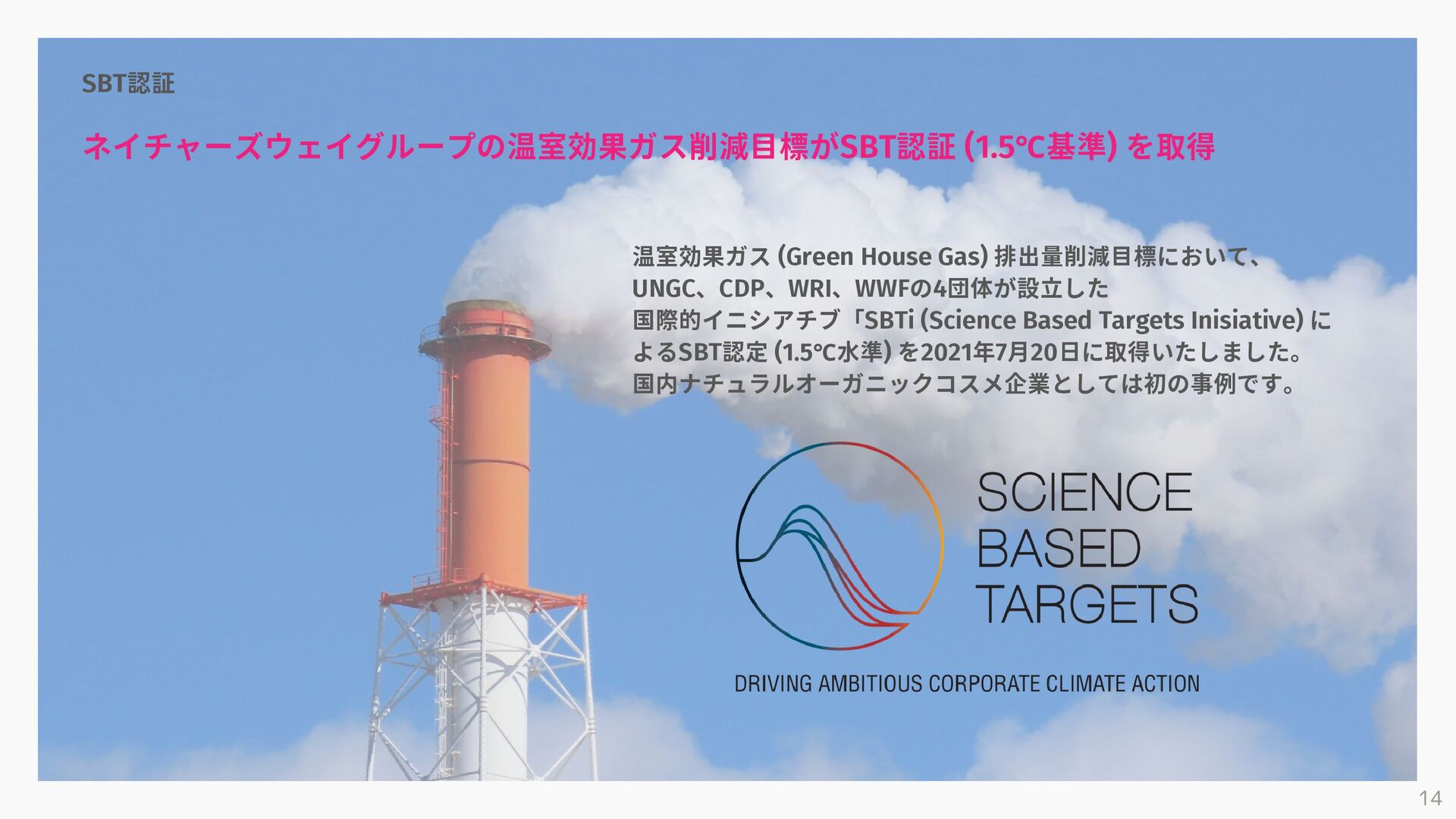 SBT認証

ネイチャーズウェイグループの温室効果ガス削減目標がSBT認証 (1.5°C基準) を取得

温室効果ガス (Green House Gas) 排出量削減目標において、
UNGC、CDP、WRI、WWFの4団体が設立した
国際的イニシアチブ「SBTi (Science Based Targets Inisiative) に
よるSBT認定 (1.5°C水準) を2021年7月20日に取得いたしました。
国内ナチュラルオーガニックコスメ企業としては初の事例です。

SCIENCE
BASED
TARGETS

DRIVING AMBITIOUS CORPORATE CLIMATE ACTION

14